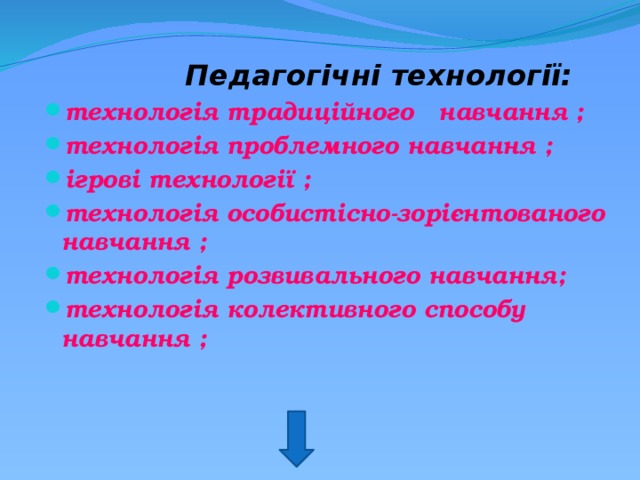 Педагогічні технології:

- технологія традиційного навчання ;
- технологія проблемного навчання ;
- ігрові технології ;
- технологія особистісно-зорієнтованого навчання ;
- технологія розвивального навчання;
- технологія колективного способу навчання ;